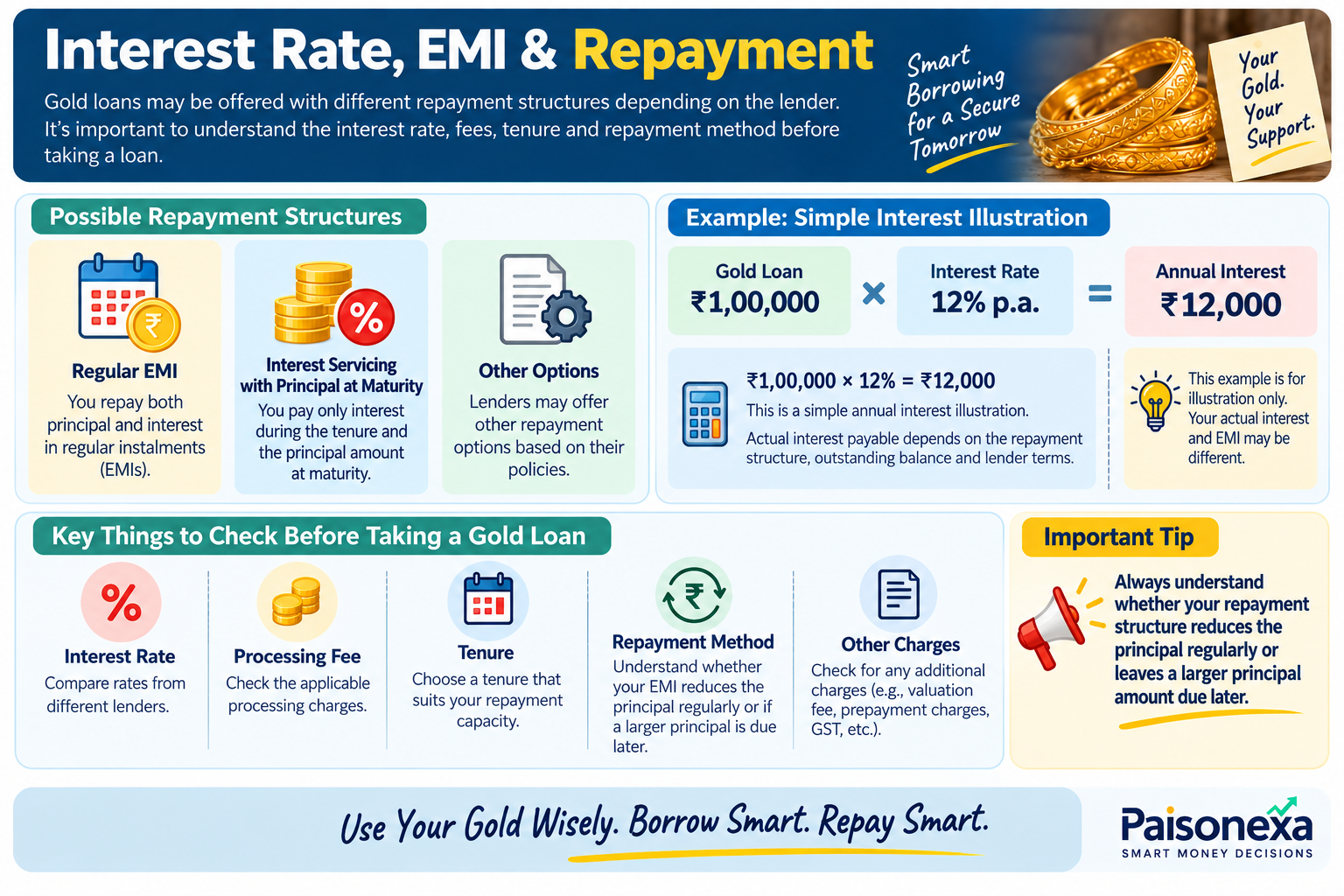 Interest Rate, EMI & Repayment

Gold loans may be offered with different repayment structures depending on the lender. It's important to understand the interest rate, fees, tenure and repayment method before taking a loan.

Smart Borrowing for a Secure Tomorrow

Your Gold. Your Support.

Possible Repayment Structures

Regular EMI
You repay both principal and interest in regular instalments (EMIs).

Interest Servicing with Principal at Maturity
You pay only interest during the tenure and the principal amount at maturity.

Other Options
Lenders may offer other repayment options based on their policies.

Example: Simple Interest Illustration

Gold Loan
₹1,00,000

×

Interest Rate
12% p.a.

=

Annual Interest
₹12,000

₹1,00,000 × 12% = ₹12,000
This is a simple annual interest illustration.
Actual interest payable depends on the repayment structure, outstanding balance and lender terms.

This example is for illustration only. Your actual interest and EMI may be different.

Key Things to Check Before Taking a Gold Loan

Interest Rate
Compare rates from different lenders.

Processing Fee
Check the applicable processing charges.

Tenure
Choose a tenure that suits your repayment capacity.

Repayment Method
Understand whether your EMI reduces the principal regularly or if a larger principal is due later.

Other Charges
Check for any additional charges (e.g., valuation fee, prepayment charges, GST, etc.).

Important Tip

Always understand whether your repayment structure reduces the principal regularly or leaves a larger principal amount due later.

Use Your Gold Wisely. Borrow Smart. Repay Smart.

Paisonexa
SMART MONEY DECISIONS